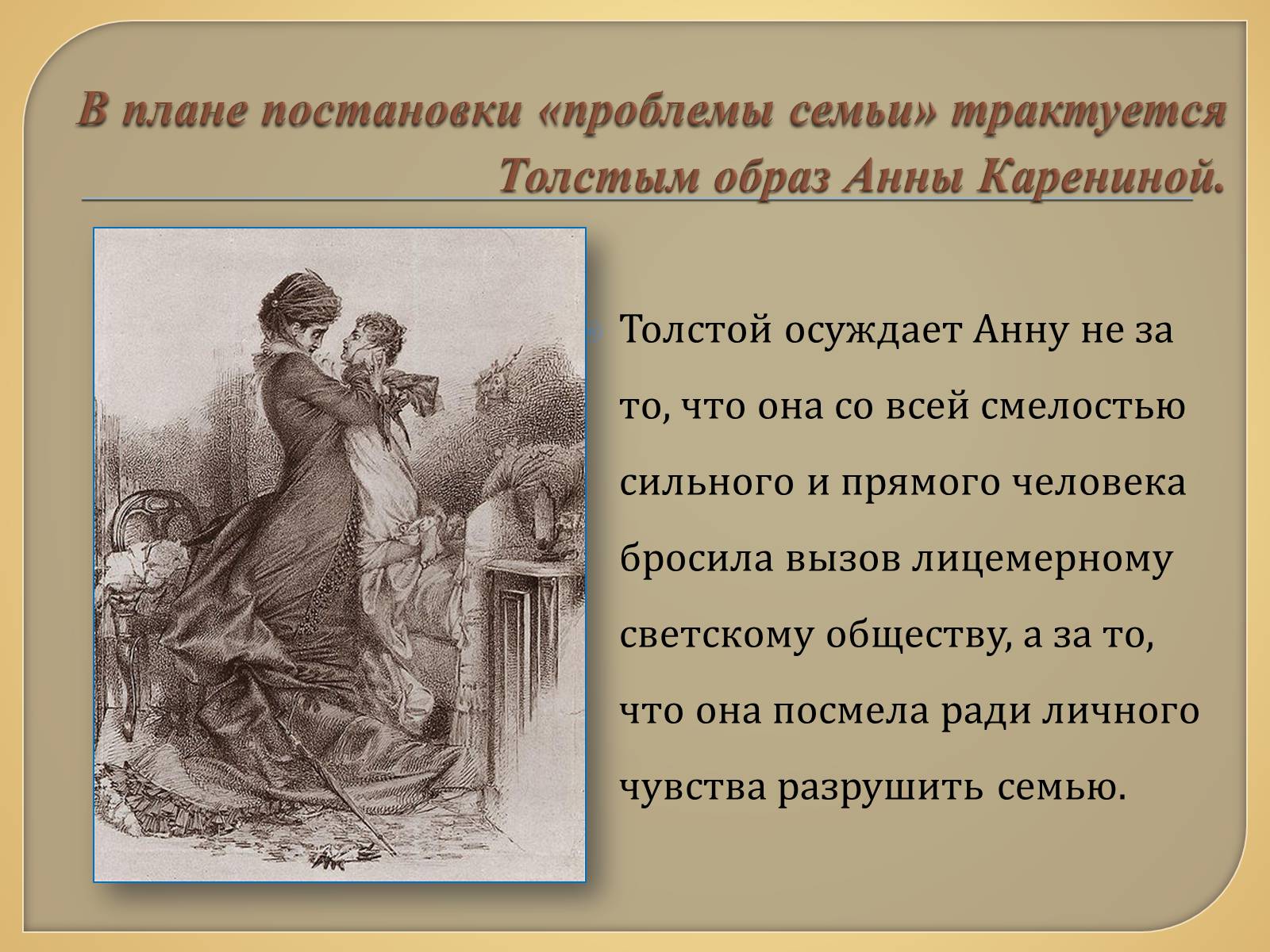 В плане постановки «проблемы семьи» трактуется Толстым образ Анны Карениной.

Толстой осуждает Анну не за то, что она со всей смелостью сильного и прямого человека бросила вызов лицемерному светскому обществу, а за то, что она посмела ради личного чувства разрушить семью.